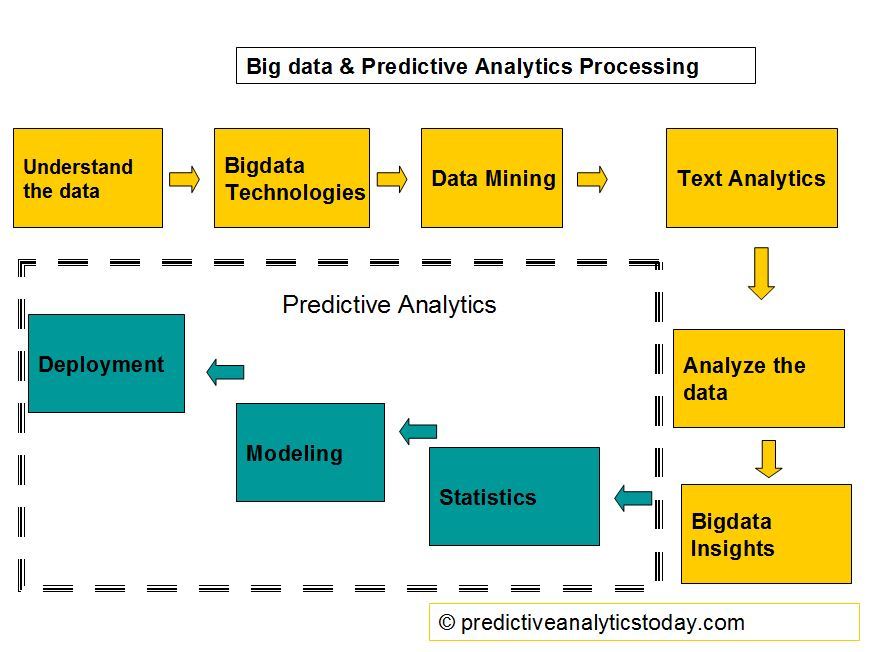 Big data & Predictive Analytics Processing

Understand the data

Bigdata Technologies

Data Mining

Text Analytics

Analyze the data

Bigdata Insights

Predictive Analytics

Statistics

Modeling

Deployment

© predictiveanalyticstoday.com